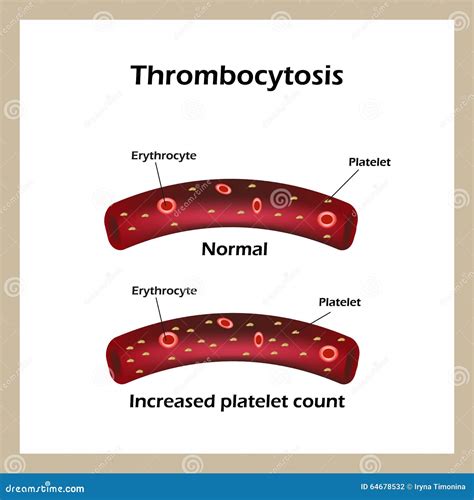 Thrombocytosis

Erythrocyte

Platelet

Normal

Erythrocyte

Platelet

Increased platelet count

dreamstime.com

ID 64678532 © Iryna Timonina